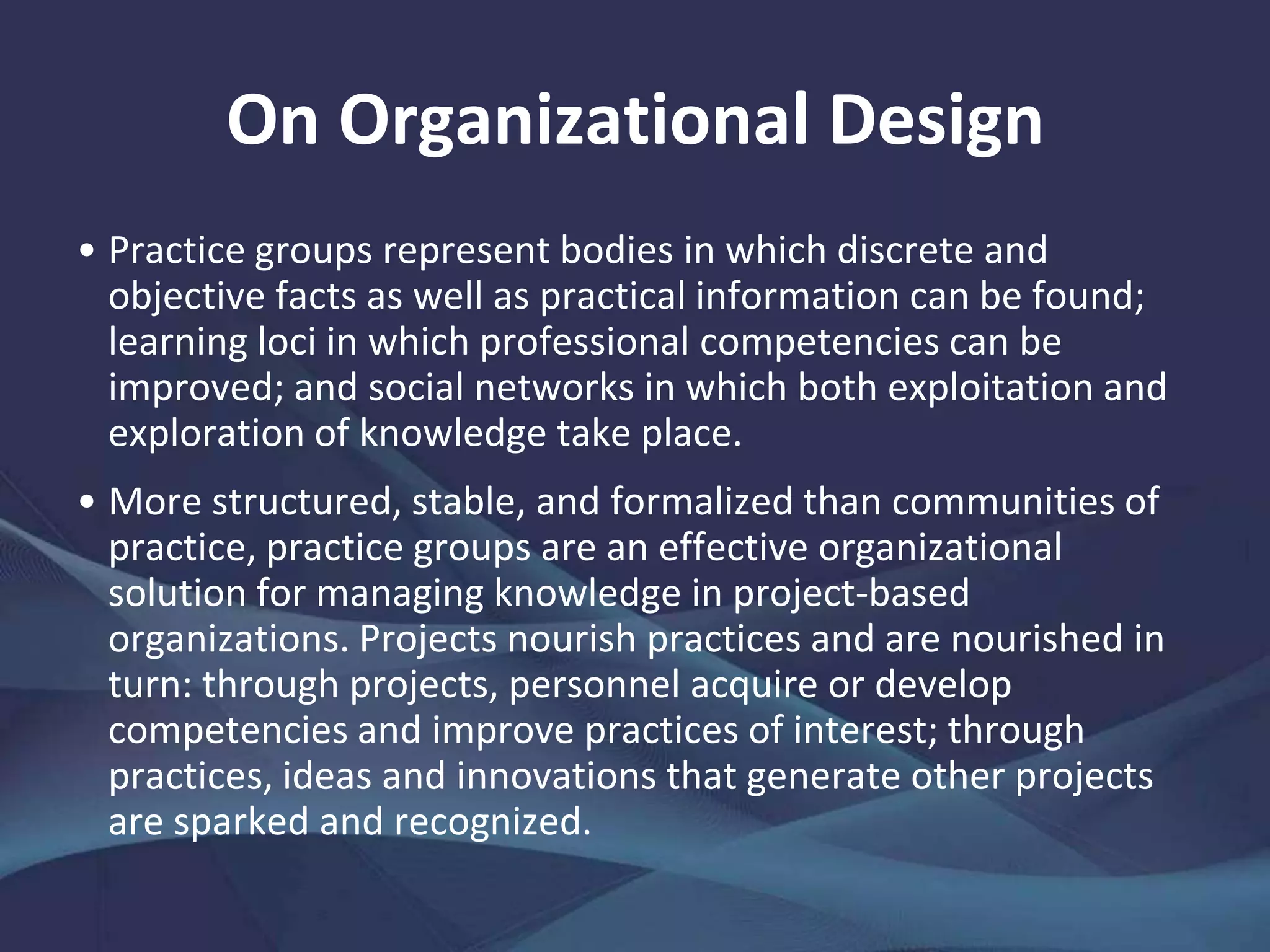 On Organizational Design

• Practice groups represent bodies in which discrete and objective facts as well as practical information can be found; learning loci in which professional competencies can be improved; and social networks in which both exploitation and exploration of knowledge take place.

• More structured, stable, and formalized than communities of practice, practice groups are an effective organizational solution for managing knowledge in project-based organizations. Projects nourish practices and are nourished in turn: through projects, personnel acquire or develop competencies and improve practices of interest; through practices, ideas and innovations that generate other projects are sparked and recognized.